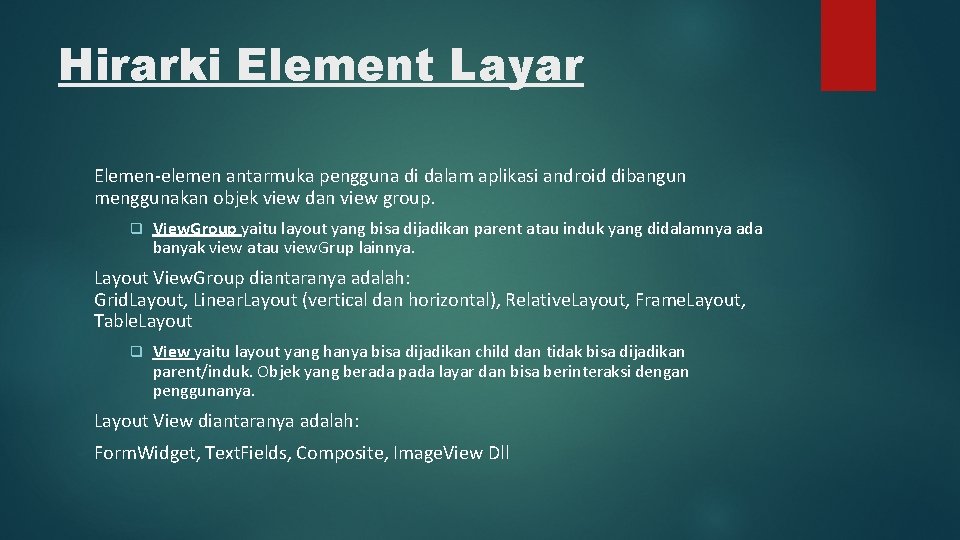 Hirarki Element Layar

Elemen-elemen antarmuka pengguna di dalam aplikasi android dibangun menggunakan objek view dan view group.

❑ View.Group yaitu layout yang bisa dijadikan parent atau induk yang didalamnya ada banyak view atau view.Grup lainnya.

Layout View.Group diantaranya adalah:
Grid.Layout, Linear.Layout (vertical dan horizontal), Relative.Layout, Frame.Layout, Table.Layout

❑ View yaitu layout yang hanya bisa dijadikan child dan tidak bisa dijadikan parent/induk. Objek yang berada pada layar dan bisa berinteraksi dengan penggunanya.

Layout View diantaranya adalah:

Form.Widget, Text.Fields, Composite, Image.View Dll